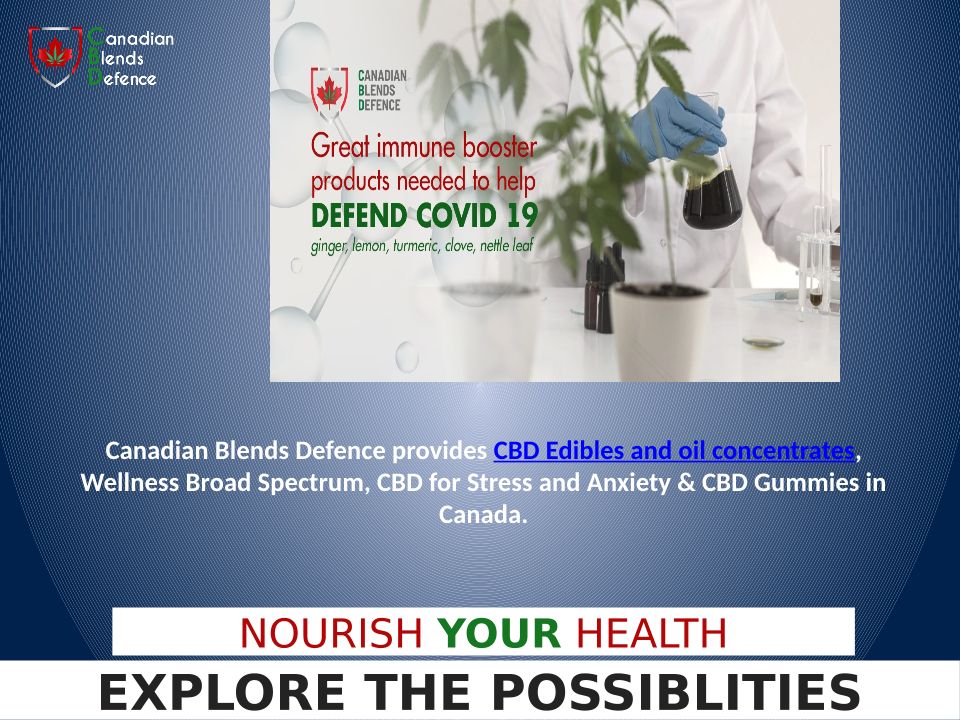 Canadian Blends Defence

CANADIAN BLENDS DEFENCE

Great immune booster products needed to help DEFEND COVID 19

ginger, lemon, turmeric, clove, nettle leaf

Canadian Blends Defence provides CBD Edibles and oil concentrates, Wellness Broad Spectrum, CBD for Stress and Anxiety & CBD Gummies in Canada.

NOURISH YOUR HEALTH

EXPLORE THE POSSIBLITIES